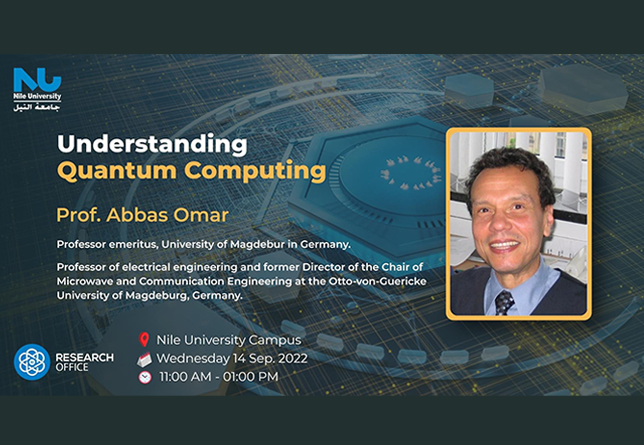 NU
Nile University
جامعة النيل

Understanding
Quantum Computing

Prof. Abbas Omar

Professor emeritus, University of Magdebur in Germany.

Professor of electrical engineering and former Director of the Chair of Microwave and Communication Engineering at the Otto-von-Guericke University of Magdeburg, Germany.

RESEARCH OFFICE

Nile University Campus
Wednesday 14 Sep. 2022
11:00 AM - 01:00 PM